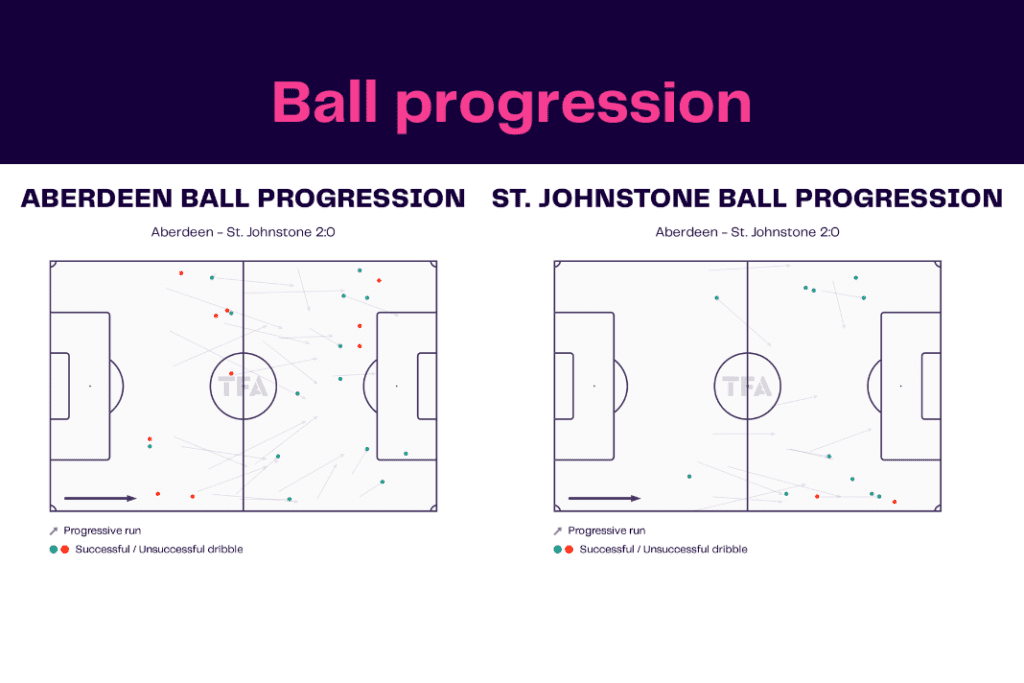 Ball progression

ABERDEEN BALL PROGRESSION

Aberdeen - St. Johnstone 2:0

TFA

Progressive run
Successful / Unsuccessful dribble

ST. JOHNSTONE BALL PROGRESSION

Aberdeen - St. Johnstone 2:0

TFA

Progressive run
Successful / Unsuccessful dribble